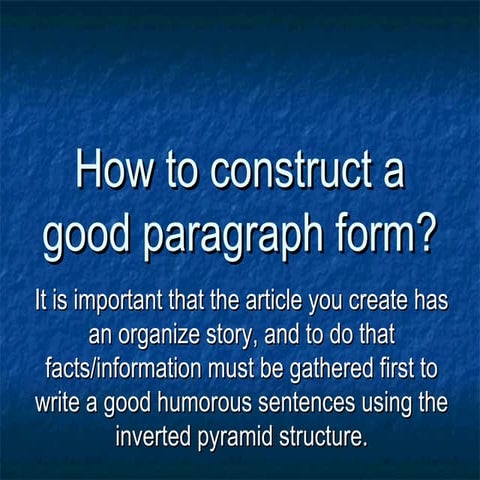 How to construct a good paragraph form?

It is important that the article you create has an organize story, and to do that facts/information must be gathered first to write a good humorous sentences using the inverted pyramid structure.